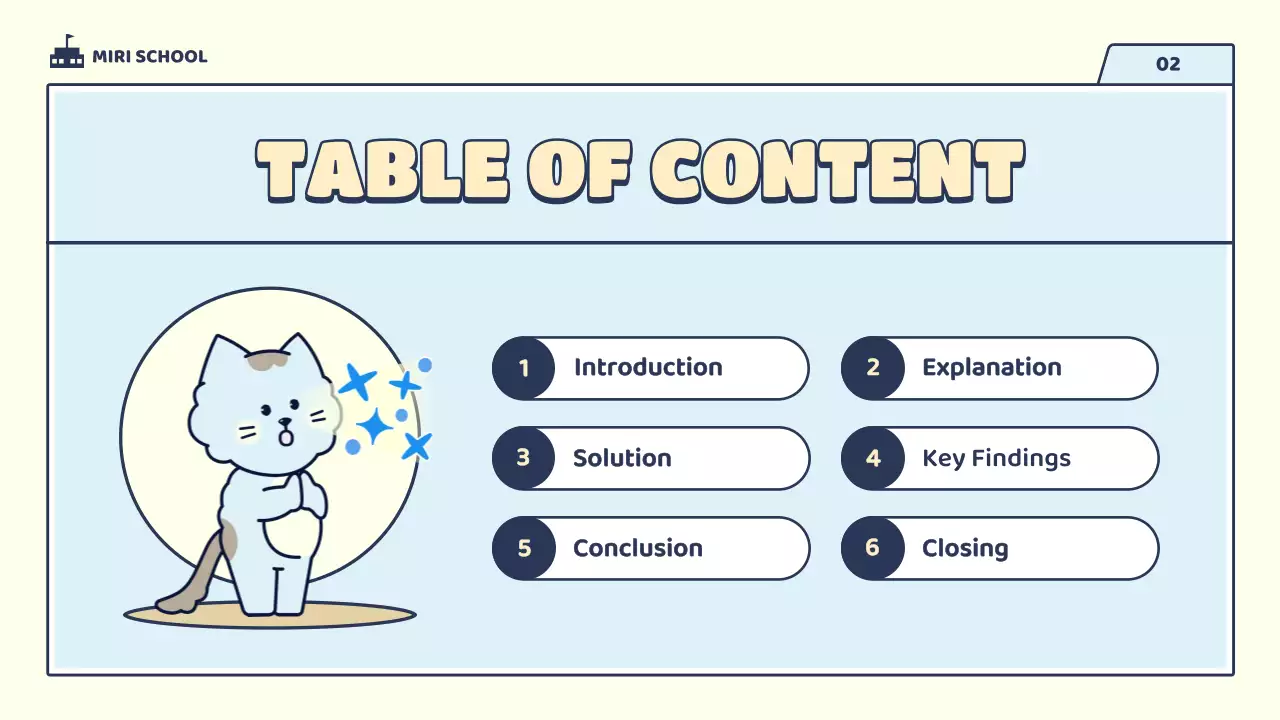 MIRI SCHOOL

02

TABLE OF CONTENT

1 Introduction

2 Explanation

3 Solution

4 Key Findings

5 Conclusion

6 Closing